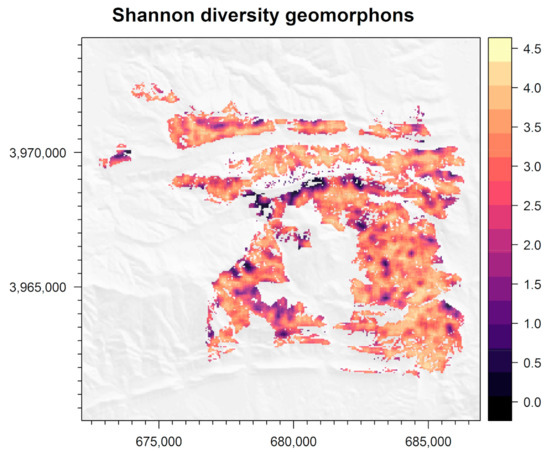 Shannon diversity geomorphons

3,970,000

3,965,000

675,000 680,000 685,000

4.5
4.0
3.5
3.0
2.5
2.0
1.5
1.0
0.5
0.0